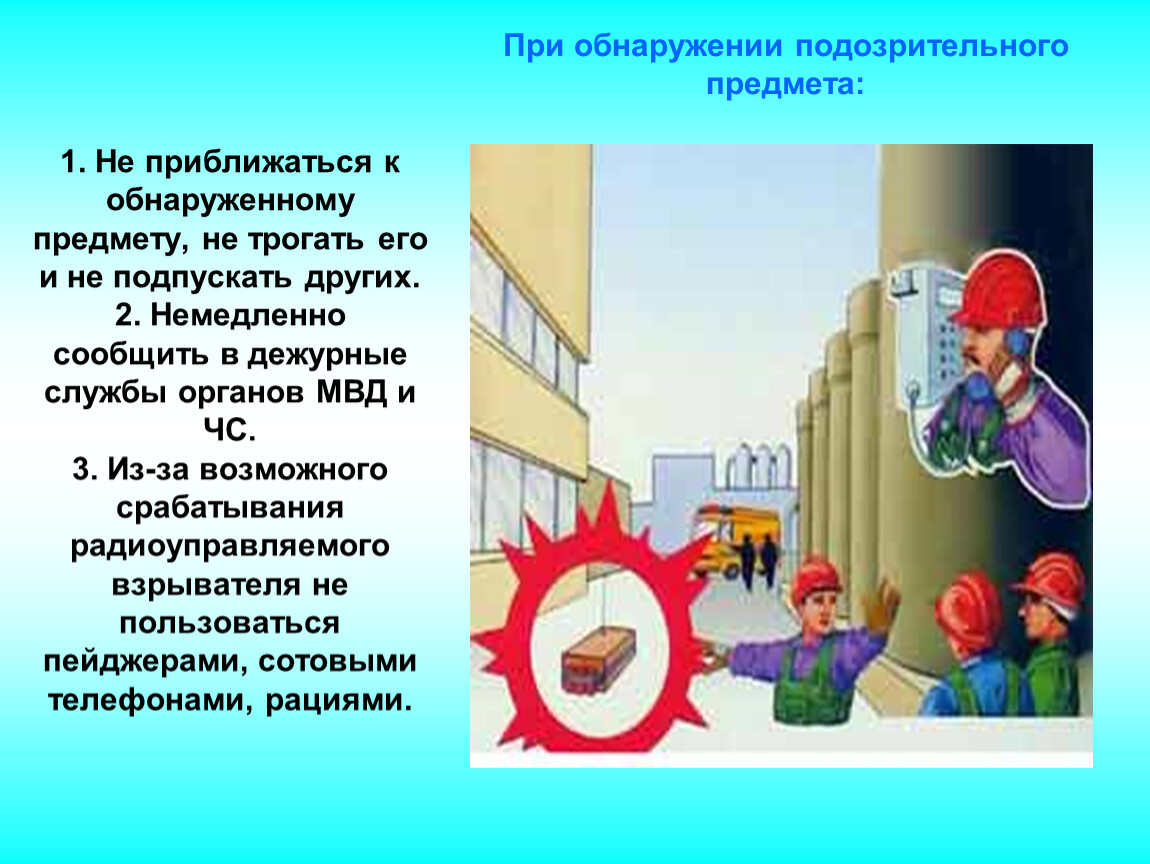 При обнаружении подозрительного предмета:

1. Не приближаться к обнаруженному предмету, не трогать его и не подпускать других.
2. Немедленно сообщить в дежурные службы органов МВД и ЧС.
3. Из-за возможного срабатывания радиоуправляемого взрывателя не пользоваться пейджерами, сотовыми телефонами, рациями.